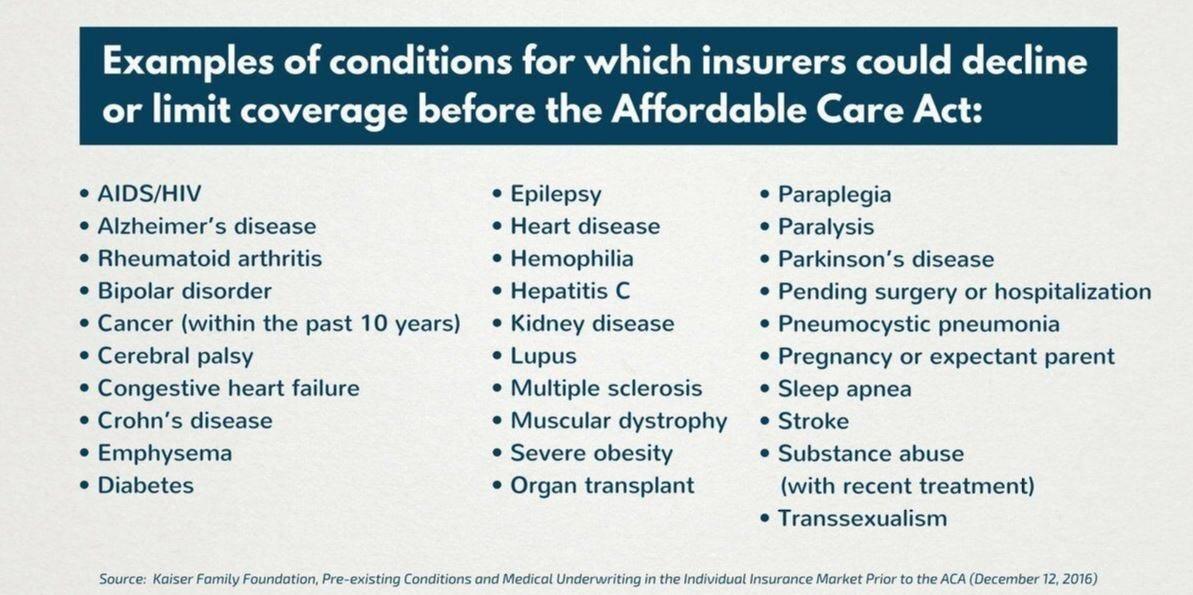 Examples of conditions for which insurers could decline or limit coverage before the Affordable Care Act:

• AIDS/HIV
• Alzheimer's disease
• Rheumatoid arthritis
• Bipolar disorder
• Cancer (within the past 10 years)
• Cerebral palsy
• Congestive heart failure
• Crohn's disease
• Emphysema
• Diabetes

• Epilepsy
• Heart disease
• Hemophilia
• Hepatitis C
• Kidney disease
• Lupus
• Multiple sclerosis
• Muscular dystrophy
• Severe obesity
• Organ transplant

• Paraplegia
• Paralysis
• Parkinson's disease
• Pending surgery or hospitalization
• Pneumocystic pneumonia
• Pregnancy or expectant parent
• Sleep apnea
• Stroke
• Substance abuse (with recent treatment)
• Transsexualism

Source: Kaiser Family Foundation, Pre-existing Conditions and Medical Underwriting in the Individual Insurance Market Prior to the ACA (December 12, 2016)